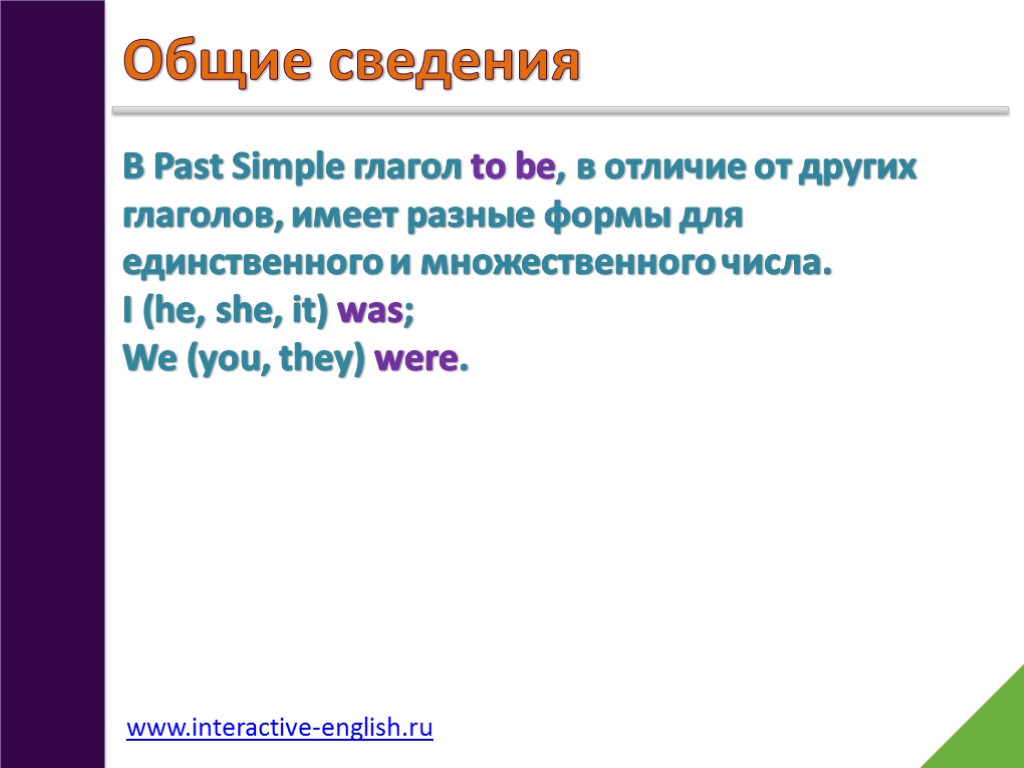 Общие сведения

В Past Simple глагол to be, в отличие от других глаголов, имеет разные формы для единственного и множественного числа.
I (he, she, it) was;
We (you, they) were.

www.interactive-english.ru